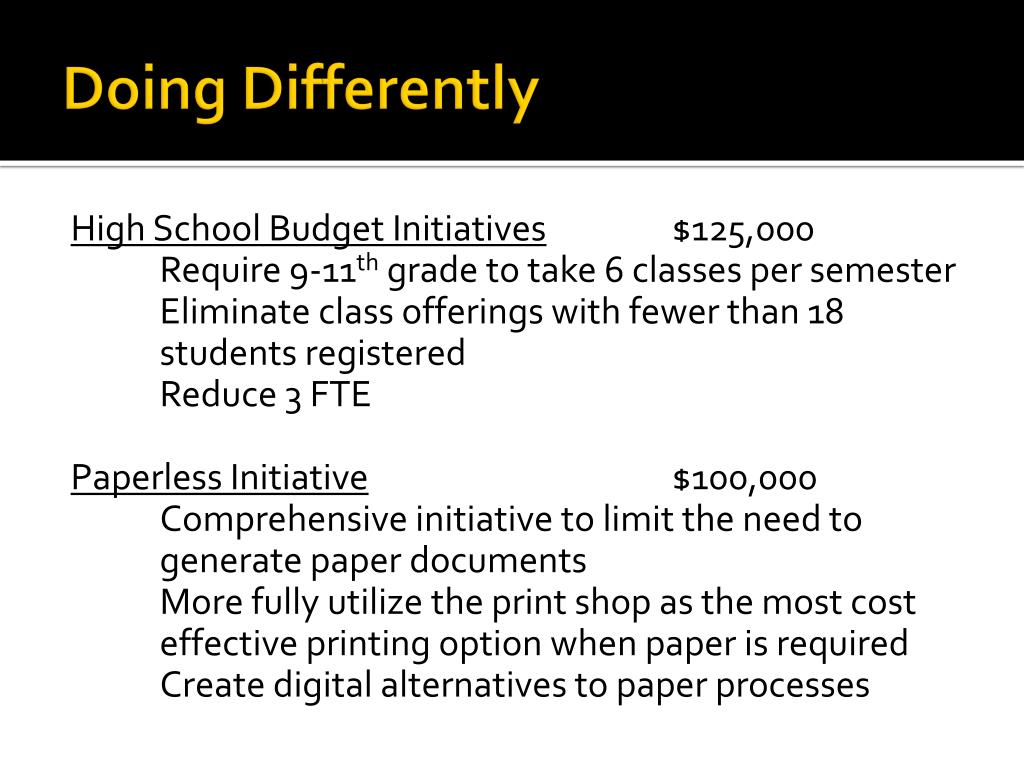 Doing Differently

High School Budget Initiatives $125,000
Require 9-11$^{th}$ grade to take 6 classes per semester
Eliminate class offerings with fewer than 18 students registered
Reduce 3 FTE

Paperless Initiative $100,000
Comprehensive initiative to limit the need to generate paper documents
More fully utilize the print shop as the most cost effective printing option when paper is required
Create digital alternatives to paper processes